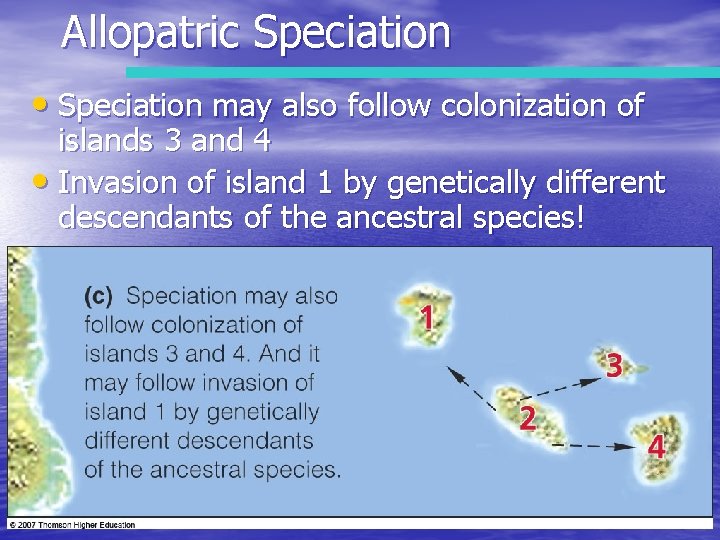 Allopatric Speciation

• Speciation may also follow colonization of islands 3 and 4

• Invasion of island 1 by genetically different descendants of the ancestral species!

(c) Speciation may also follow colonization of islands 3 and 4. And it may follow invasion of island 1 by genetically different descendants of the ancestral species.

1

3

2

4

© 2007 Thomson Higher Education